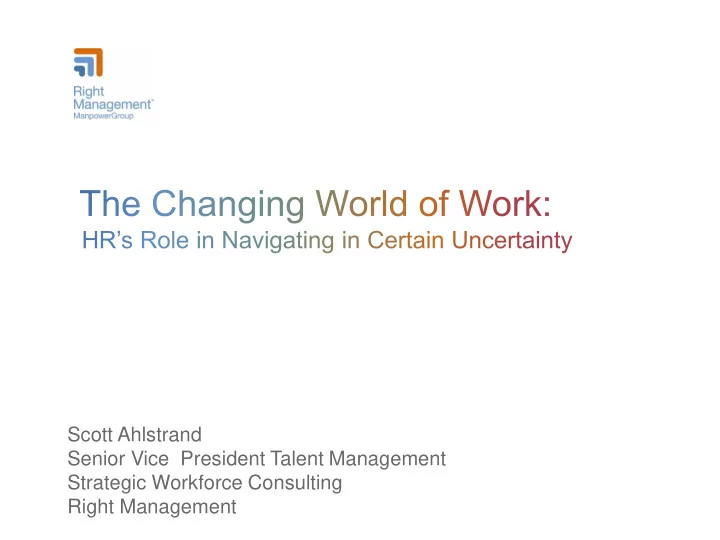 Right Management®
ManpowerGroup

The Changing World of Work:
HR's Role in Navigating in Certain Uncertainty

Scott Ahlstrand
Senior Vice President Talent Management
Strategic Workforce Consulting
Right Management